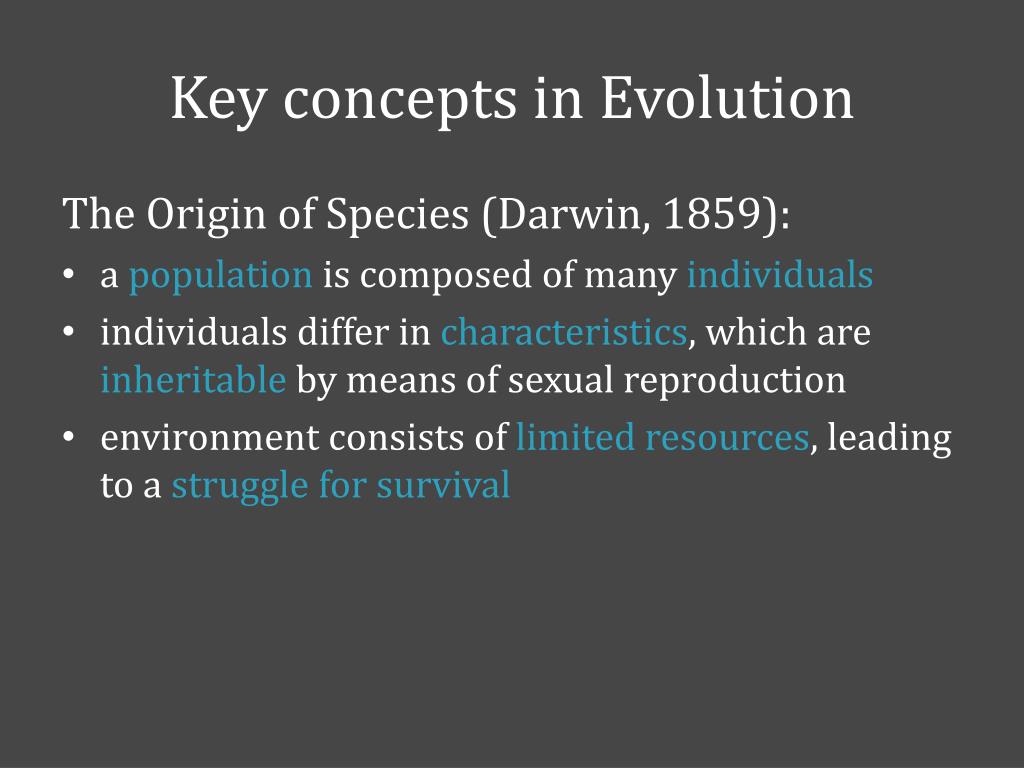 Key concepts in Evolution

The Origin of Species (Darwin, 1859):

• a population is composed of many individuals
• individuals differ in characteristics, which are inheritable by means of sexual reproduction
• environment consists of limited resources, leading to a struggle for survival